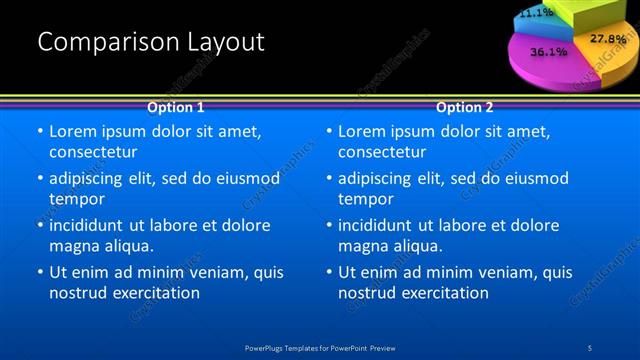 Comparison Layout

11.1%
27.8%
36.1%

Option 1
• Lorem ipsum dolor sit amet, consectetur
• adipiscing elit, sed do eiusmod tempor
• incididunt ut labore et dolore magna aliqua.
• Ut enim ad minim veniam, quis nostrud exercitation

Option 2
• Lorem ipsum dolor sit amet, consectetur
• adipiscing elit, sed do eiusmod tempor
• incididunt ut labore et dolore magna aliqua.
• Ut enim ad minim veniam, quis nostrud exercitation

CrystalGraphics

PowerPlugs Templates for PowerPoint Preview
5